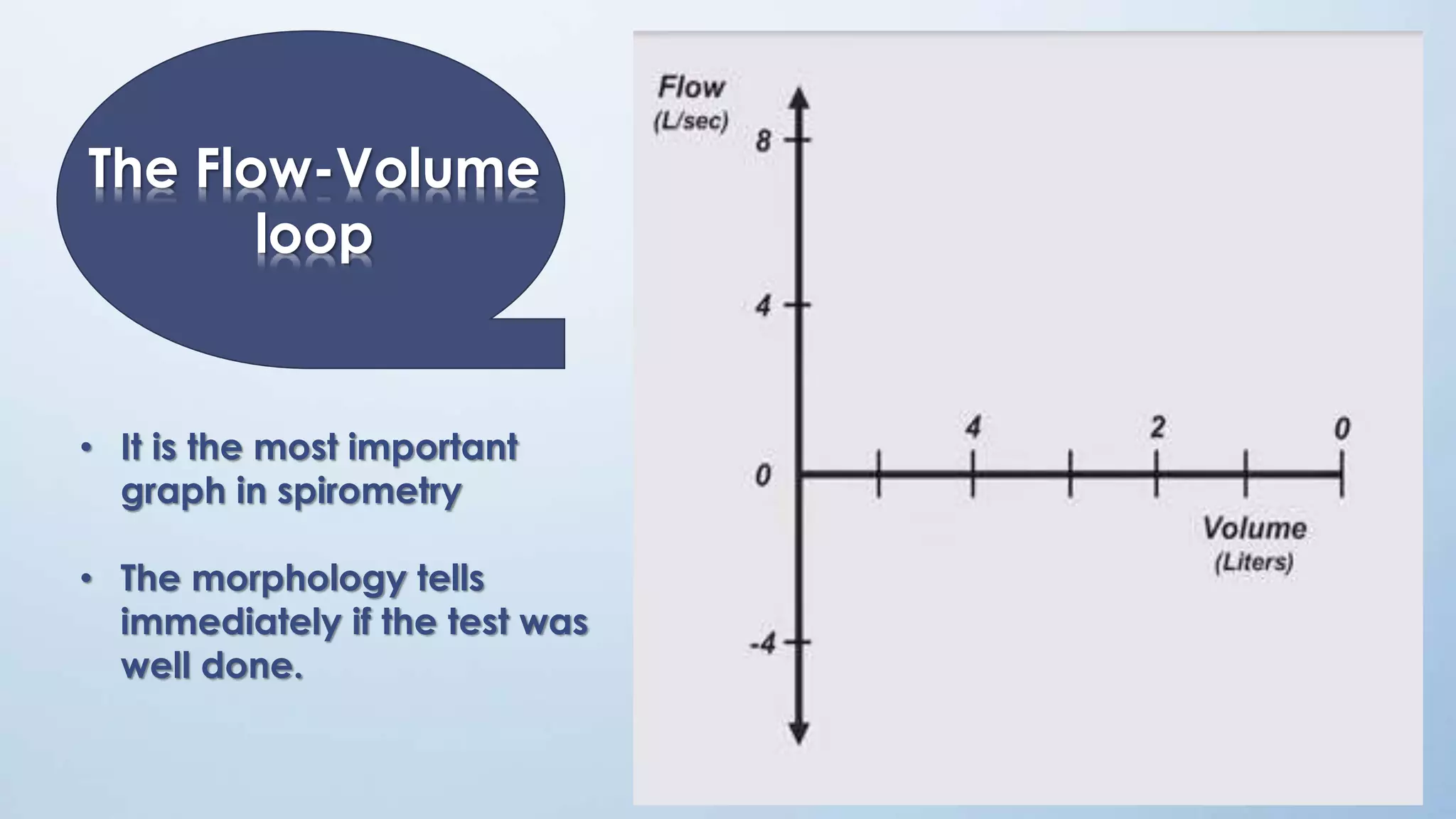 The Flow-Volume loop

• It is the most important graph in spirometry

• The morphology tells immediately if the test was well done.

Flow
(L/sec)
8
4
0
-4
4
2
0
Volume
(Liters)